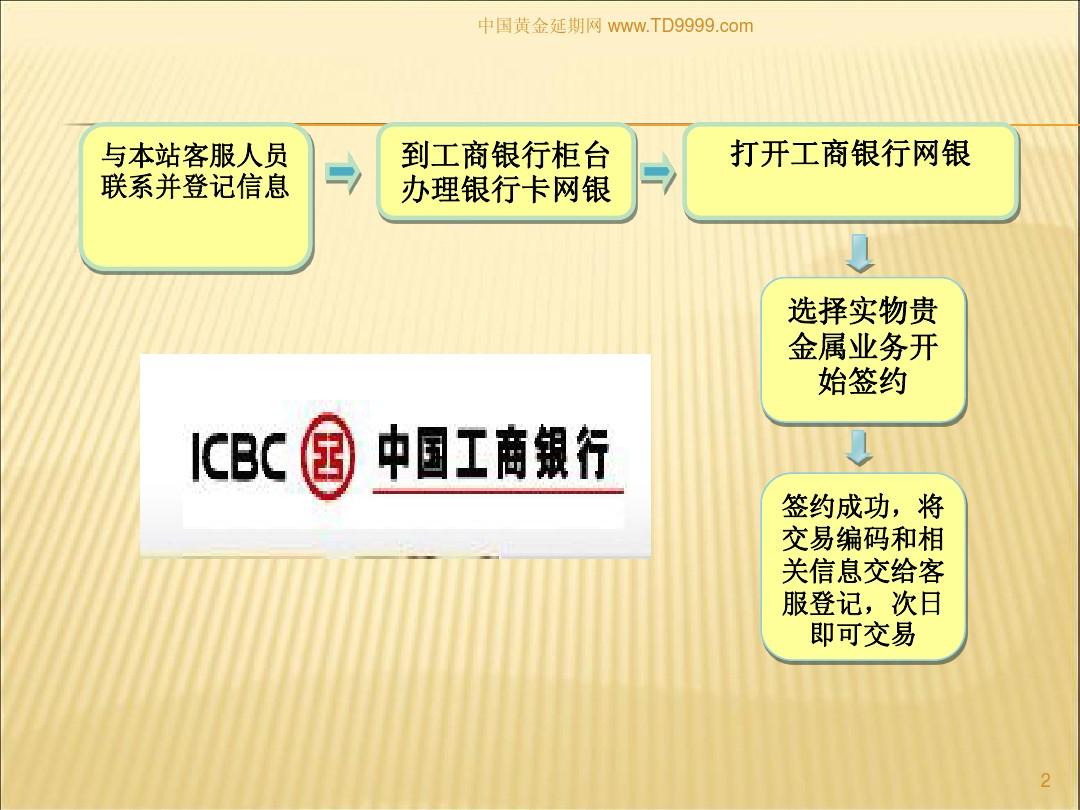 中国黄金延期网 www.TD9999.com

与本站客服人员联系并登记信息

到工商银行柜台办理银行卡网银

打开工商银行网银

选择实物贵金属业务开始签约

签约成功，将交易编码和相关信息交给客服登记，次日即可交易

ICBC 中国工商银行

2